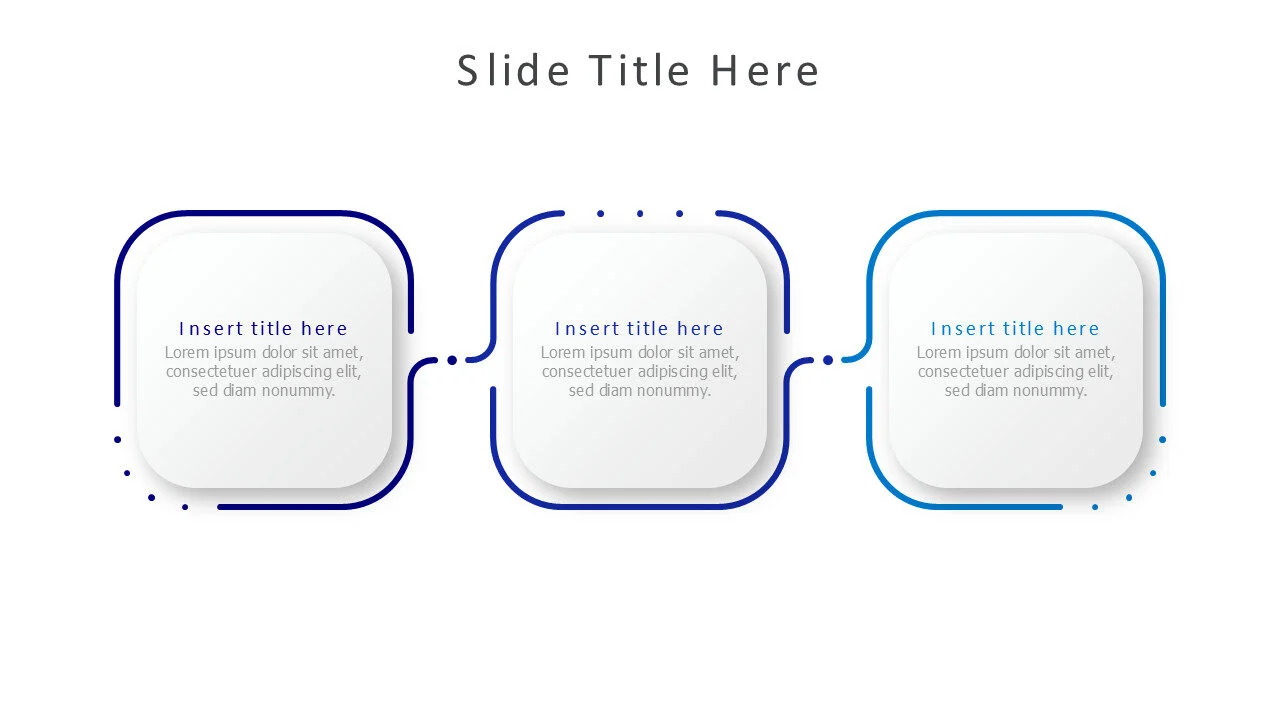 Slide Title Here

Insert title here
Lorem ipsum dolor sit amet, consectetuer adipiscing elit, sed diam nonummy.

Insert title here
Lorem ipsum dolor sit amet, consectetuer adipiscing elit, sed diam nonummy.

Insert title here
Lorem ipsum dolor sit amet, consectetuer adipiscing elit, sed diam nonummy.